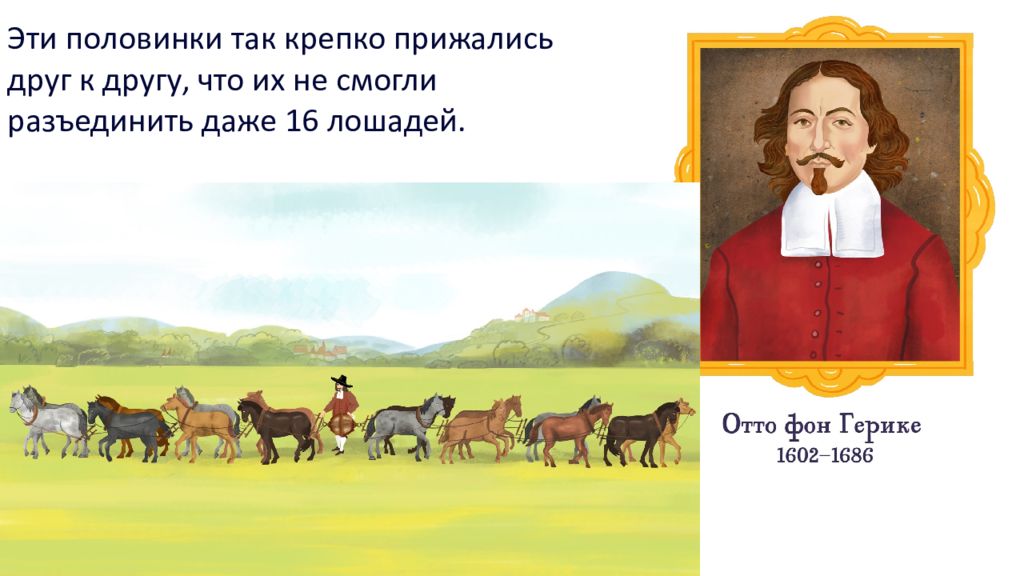 Эти половинки так крепко прижались друг к другу, что их не смогли разъединить даже 16 лошадей.

Отто фон Герике
1602–1686